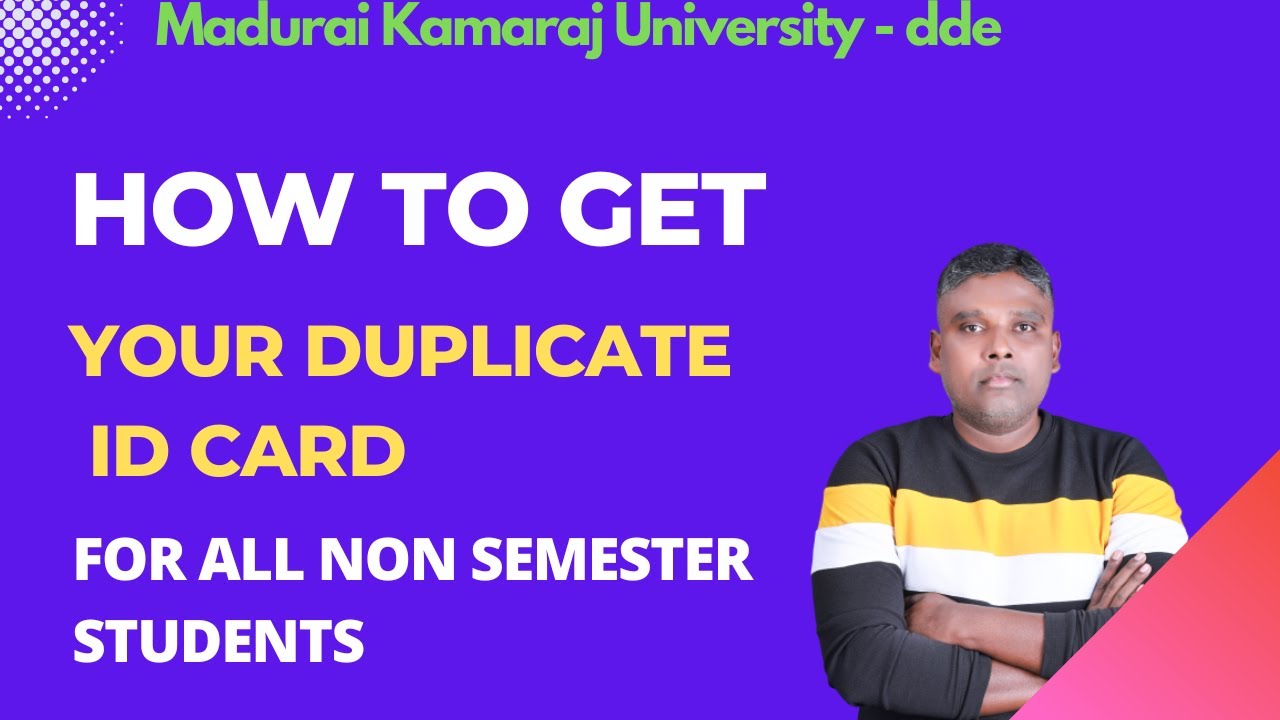 Madurai Kamaraj University - dde

HOW TO GET

YOUR DUPLICATE ID CARD

FOR ALL NON SEMESTER STUDENTS